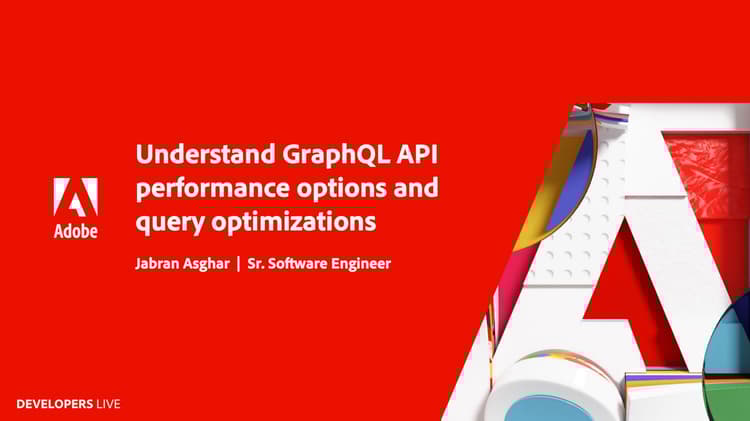 Adobe

Understand GraphQL API performance options and query optimizations

Jabran Asghar | Sr. Software Engineer

DEVELOPERS LIVE